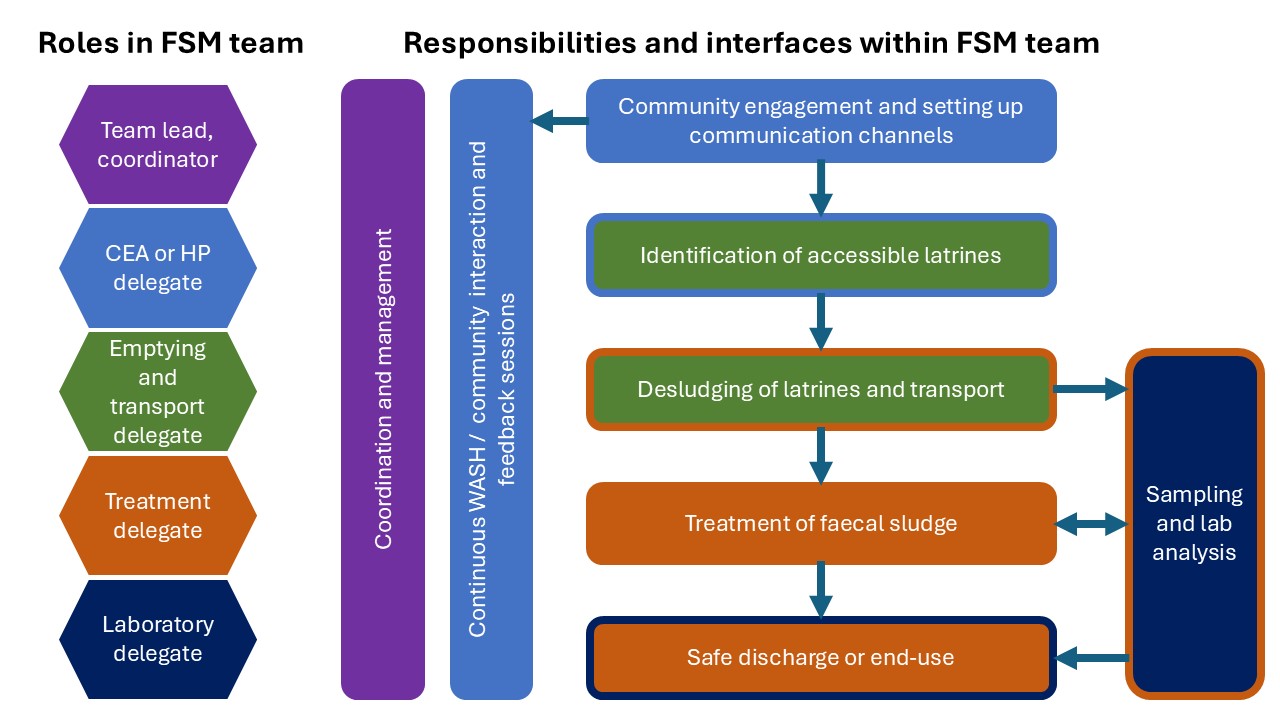 Roles in FSM team

Team lead, coordinator

CEA or HP delegate

Emptying and transport delegate

Treatment delegate

Laboratory delegate

Responsibilities and interfaces within FSM team

Coordination and management

Continuous WASH / community interaction and feedback sessions

Community engagement and setting up communication channels

Identification of accessible latrines

Desludging of latrines and transport

Treatment of faecal sludge

Safe discharge or end-use

Sampling and lab analysis